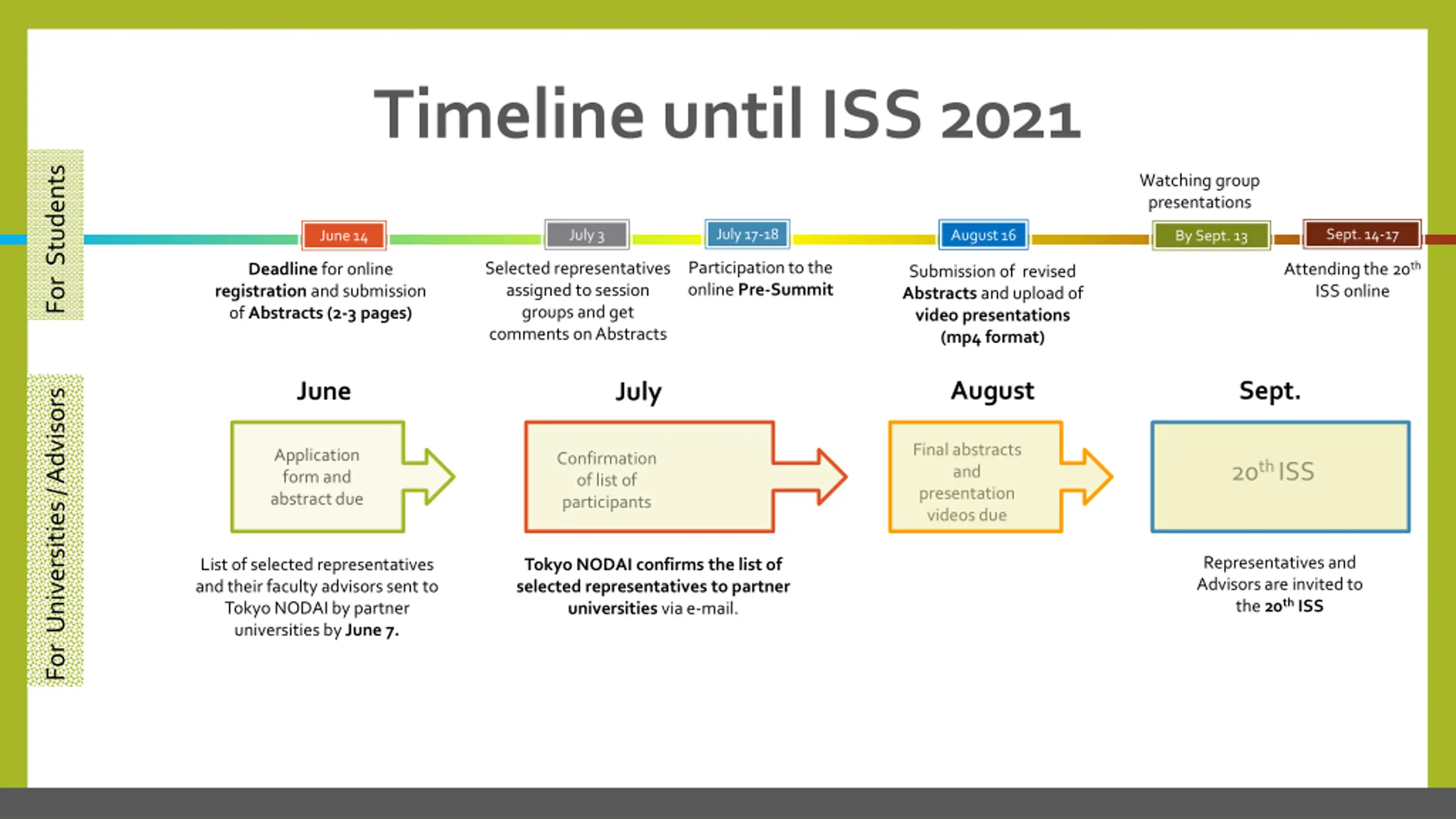 Timeline until ISS 2021

For Students

June 14
Deadline for online registration and submission of Abstracts (2-3 pages)

July 3
Selected representatives assigned to session groups and get comments on Abstracts

July 17-18
Participation to the online Pre-Summit

August 16
Submission of revised Abstracts and upload of video presentations (mp4 format)

Watching group presentations
By Sept. 13

Sept. 14-17
Attending the 20$^{th}$ ISS online

For Universities / Advisors

June
Application form and abstract due
List of selected representatives and their faculty advisors sent to Tokyo NODAI by partner universities by June 7.

July
Confirmation of list of participants
Tokyo NODAI confirms the list of selected representatives to partner universities via e-mail.

August
Final abstracts and presentation videos due

Sept.
20$^{th}$ ISS
Representatives and Advisors are invited to the 20$^{th}$ ISS